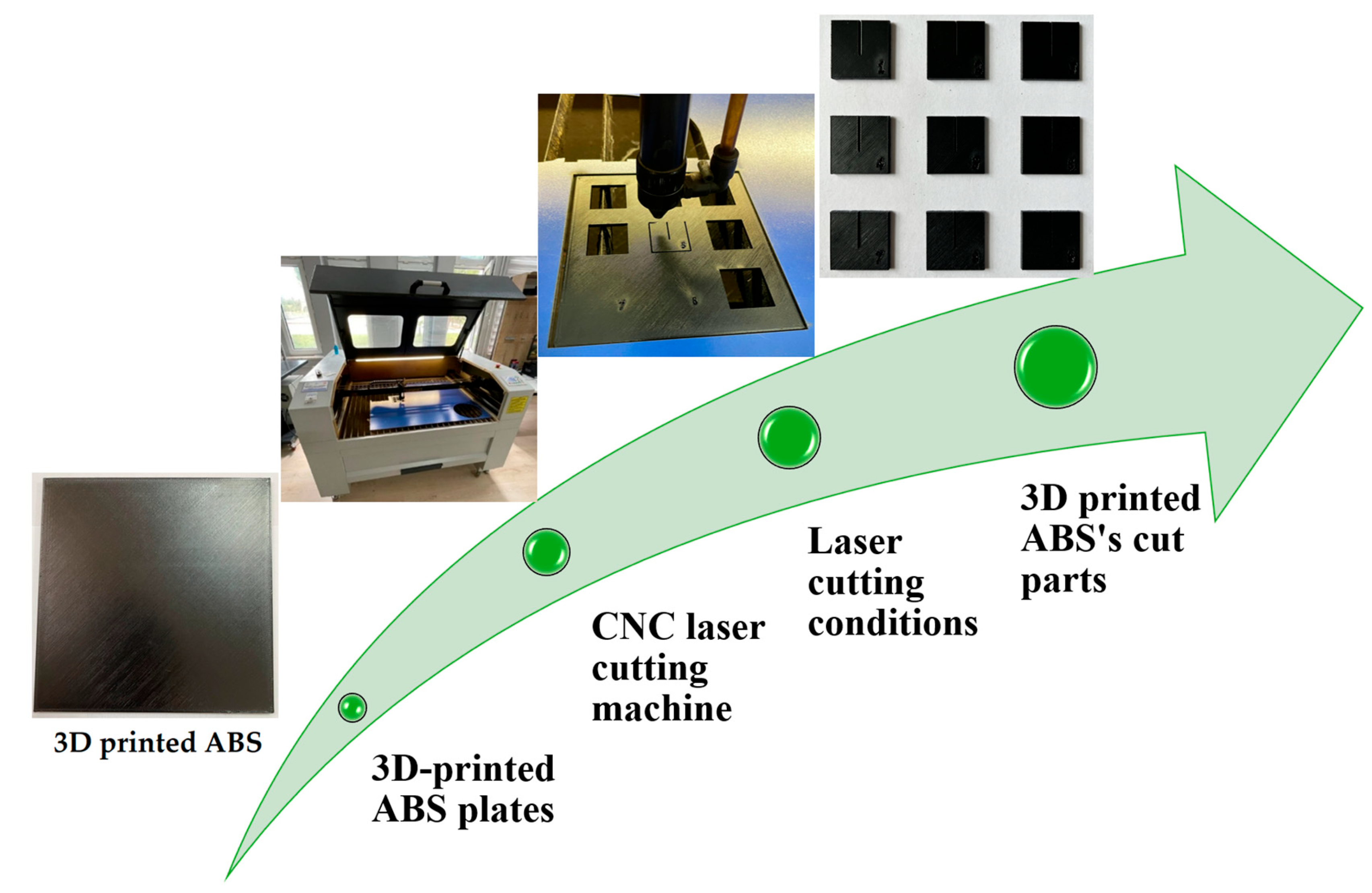 3D printed ABS

3D-printed ABS plates

CNC laser cutting machine

Laser cutting conditions

3D printed ABS's cut parts